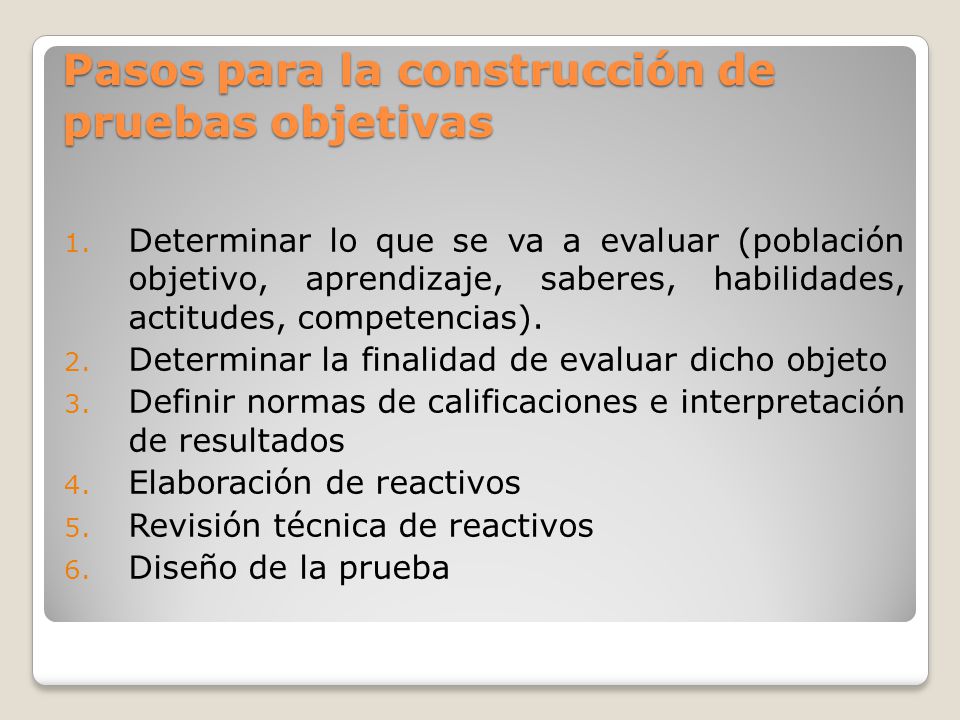 Pasos para la construcción de pruebas objetivas

1. Determinar lo que se va a evaluar (población objetivo, aprendizaje, saberes, habilidades, actitudes, competencias).
2. Determinar la finalidad de evaluar dicho objeto
3. Definir normas de calificaciones e interpretación de resultados
4. Elaboración de reactivos
5. Revisión técnica de reactivos
6. Diseño de la prueba